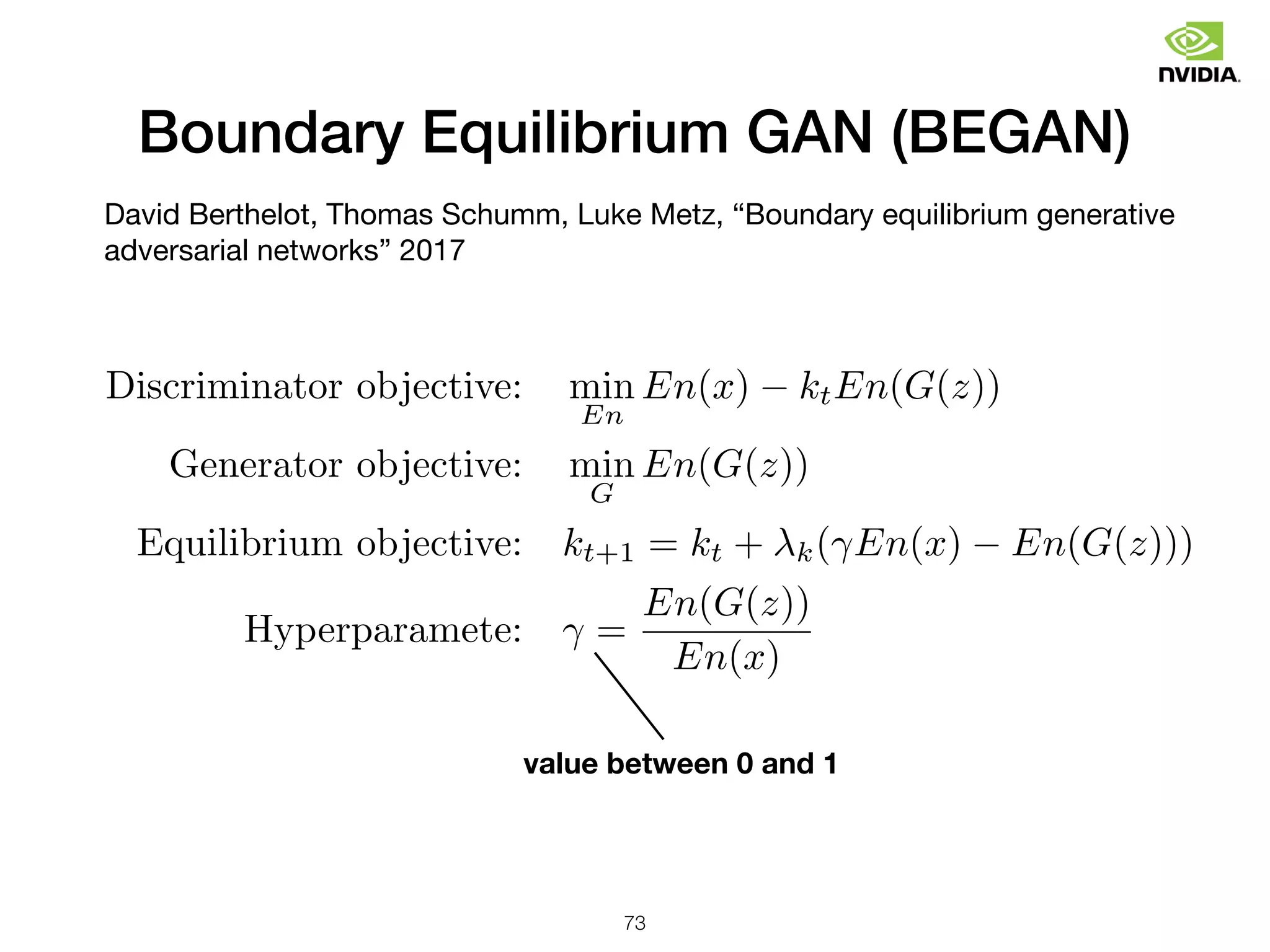 NVIDIA.

Boundary Equilibrium GAN (BEGAN)

David Berthelot, Thomas Schumm, Luke Metz, “Boundary equilibrium generative adversarial networks” 2017

Discriminator objective: $\min_{En} En(x) - k_t En(G(z))$

Generator objective: $\min_{G} En(G(z))$

Equilibrium objective: $k_{t+1} = k_t + \lambda_k(\gamma En(x) - En(G(z)))$

Hyperparamete: $\gamma = \frac{En(G(z))}{En(x)}$

value between 0 and 1

73